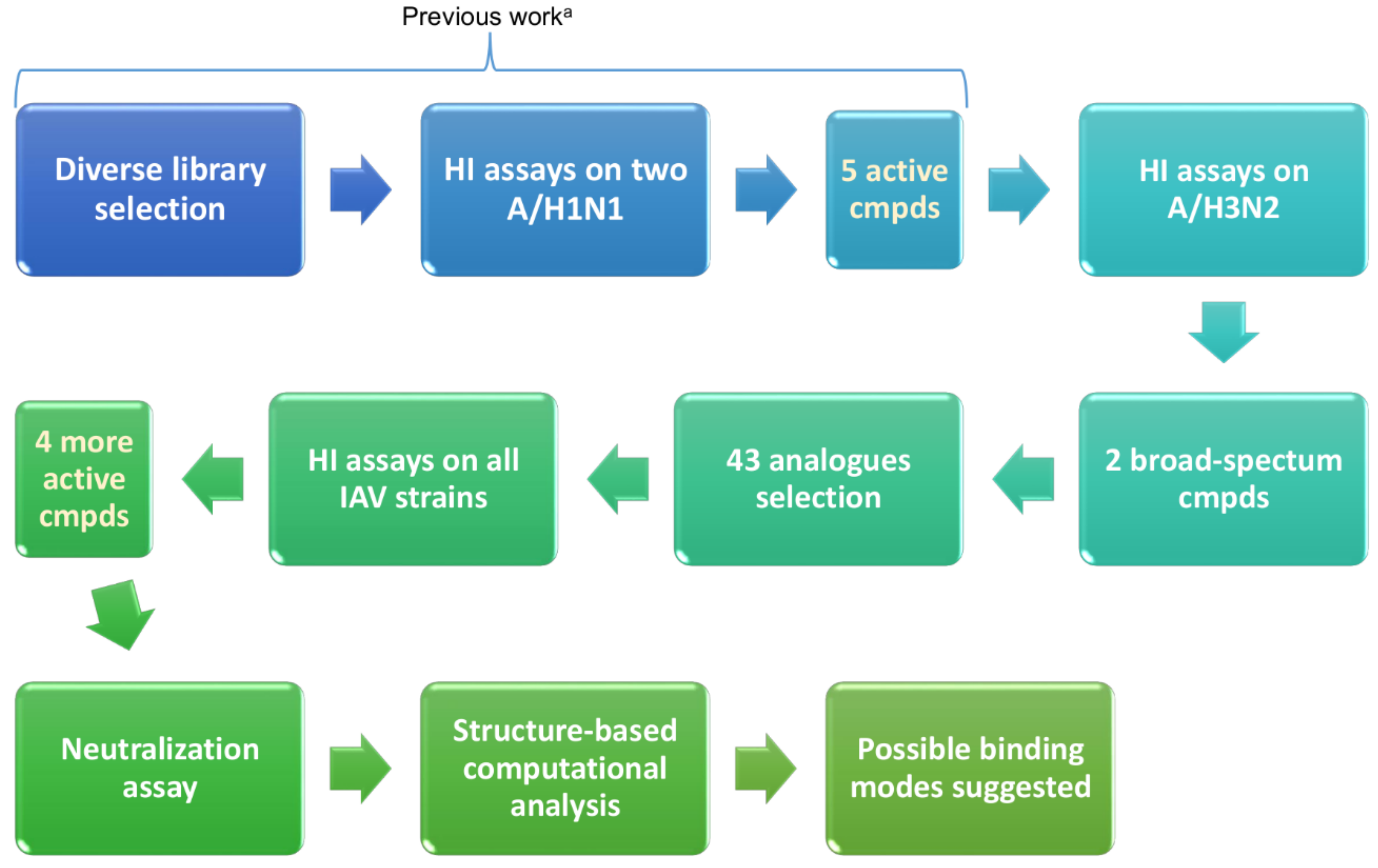 Previous work$^a$

Diverse library selection

HI assays on two A/H1N1

5 active cmpds

HI assays on A/H3N2

2 broad-spectum cmpds

43 analogues selection

HI assays on all IAV strains

4 more active cmpds

Neutralization assay

Structure-based computational analysis

Possible binding modes suggested